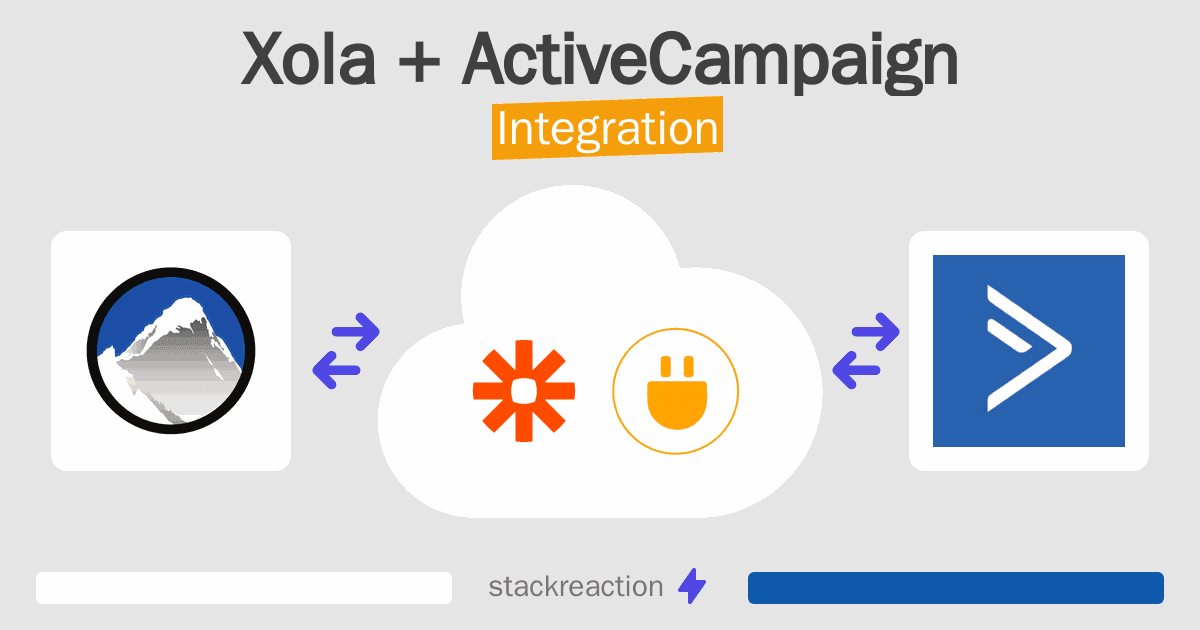 Xola + ActiveCampaign
Integration

stackreaction